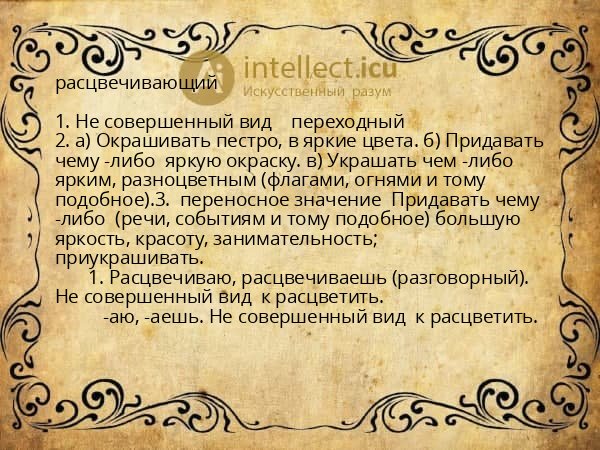 intellect.icu
Искусственный разум

расцвечивающий

1. Не совершенный вид переходный
2. а) Окрашивать пестро, в яркие цвета. б) Придавать чему -либо яркую окраску. в) Украшать чем -либо ярким, разноцветным (флагами, огнями и тому подобное).3. переносное значение Придавать чему -либо (речи, событиям и тому подобное) большую яркость, красоту, занимательность; приукрашивать.
1. Расцвечиваю, расцвечиваешь (разговорный). Не совершенный вид к расцветить.
-аю, -аешь. Не совершенный вид к расцветить.